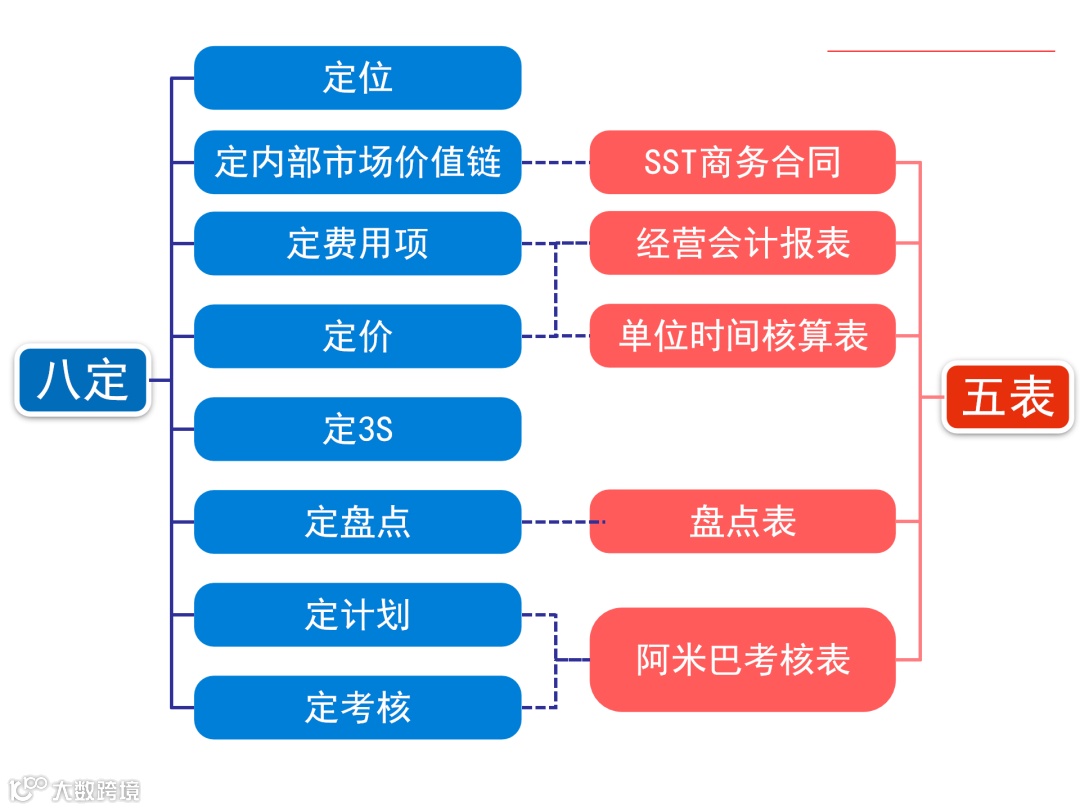 八定

定位

定内部市场价值链

定费用项

定价

定3S

定盘点

定计划

定考核

SST商务合同

经营会计报表

单位时间核算表

盘点表

阿米巴考核表

五表

大数跨境